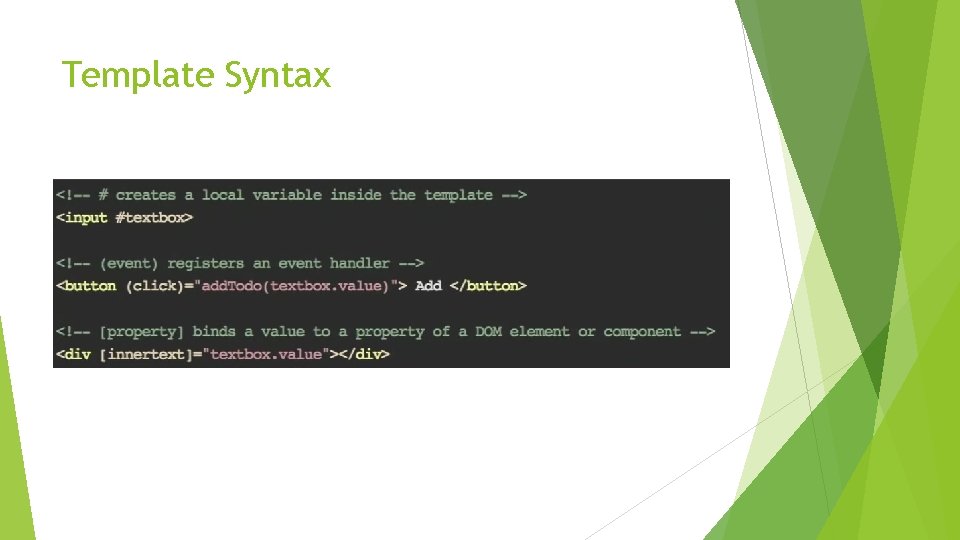 Template Syntax

<!-- # creates a local variable inside the template -->
<input #textbox>

<!-- (event) registers an event handler -->
<button (click)="addTodo(textbox.value)"> Add </button>

<!-- [property] binds a value to a property of a DOM element or component -->
<div [innertext]="textbox.value"></div>